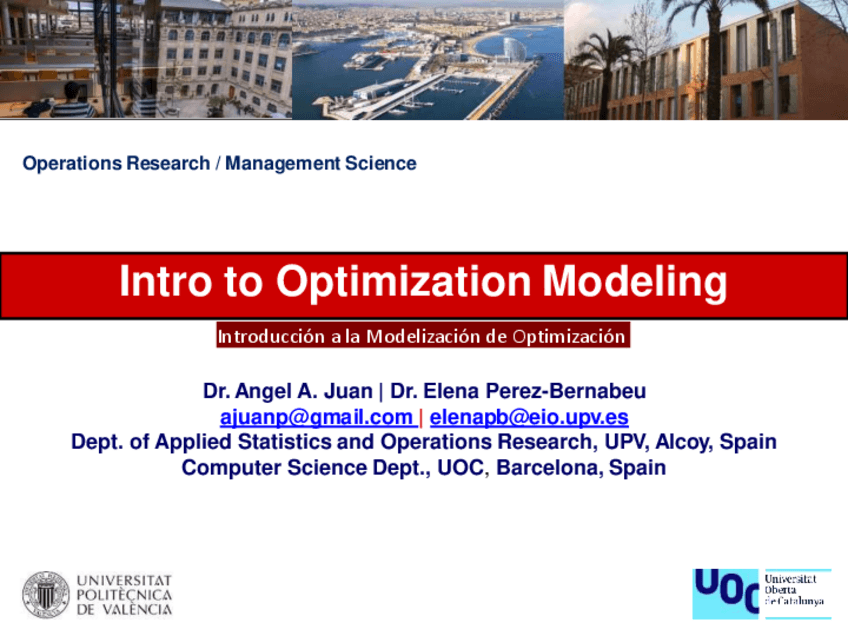 Operations Research / Management Science

Intro to Optimization Modeling

Introducción a la Modelización de Optimización

Dr. Angel A. Juan | Dr. Elena Perez-Bernabeu
ajuanp@gmail.com | elenapb@eio.upv.es
Dept. of Applied Statistics and Operations Research, UPV, Alcoy, Spain
Computer Science Dept., UOC, Barcelona, Spain

UNIVERSITAT POLITÈCNICA DE VALÈNCIA

UOC Universitat Oberta de Catalunya